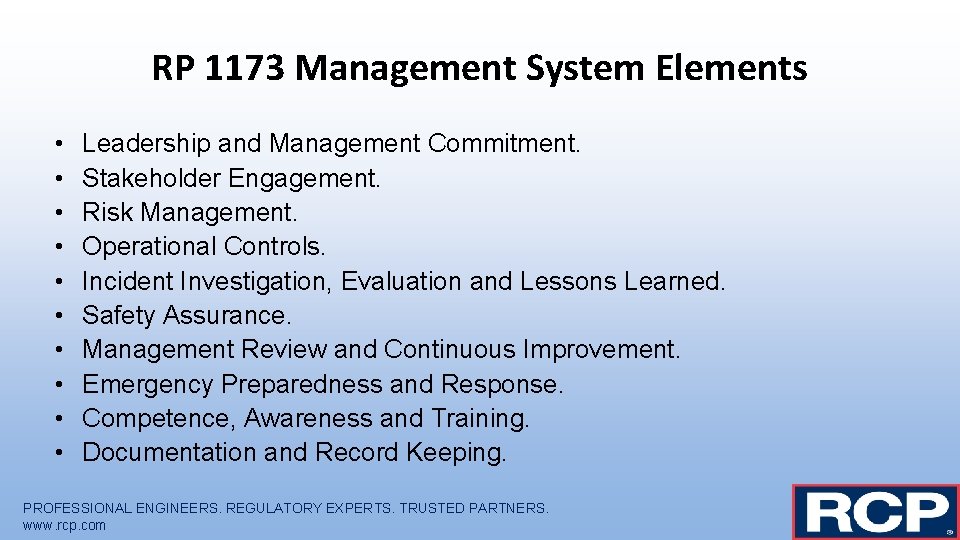 RP 1173 Management System Elements

• Leadership and Management Commitment.
• Stakeholder Engagement.
• Risk Management.
• Operational Controls.
• Incident Investigation, Evaluation and Lessons Learned.
• Safety Assurance.
• Management Review and Continuous Improvement.
• Emergency Preparedness and Response.
• Competence, Awareness and Training.
• Documentation and Record Keeping.

PROFESSIONAL ENGINEERS. REGULATORY EXPERTS. TRUSTED PARTNERS.
www.rcp.com

RCP